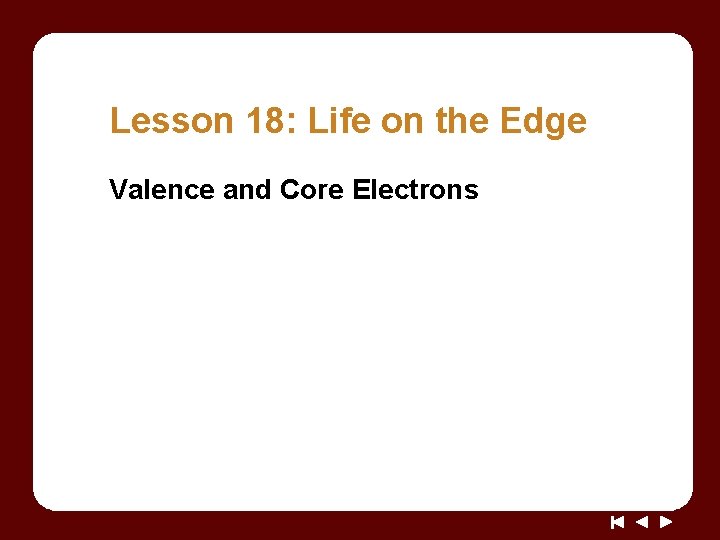 Lesson 18: Life on the Edge

Valence and Core Electrons